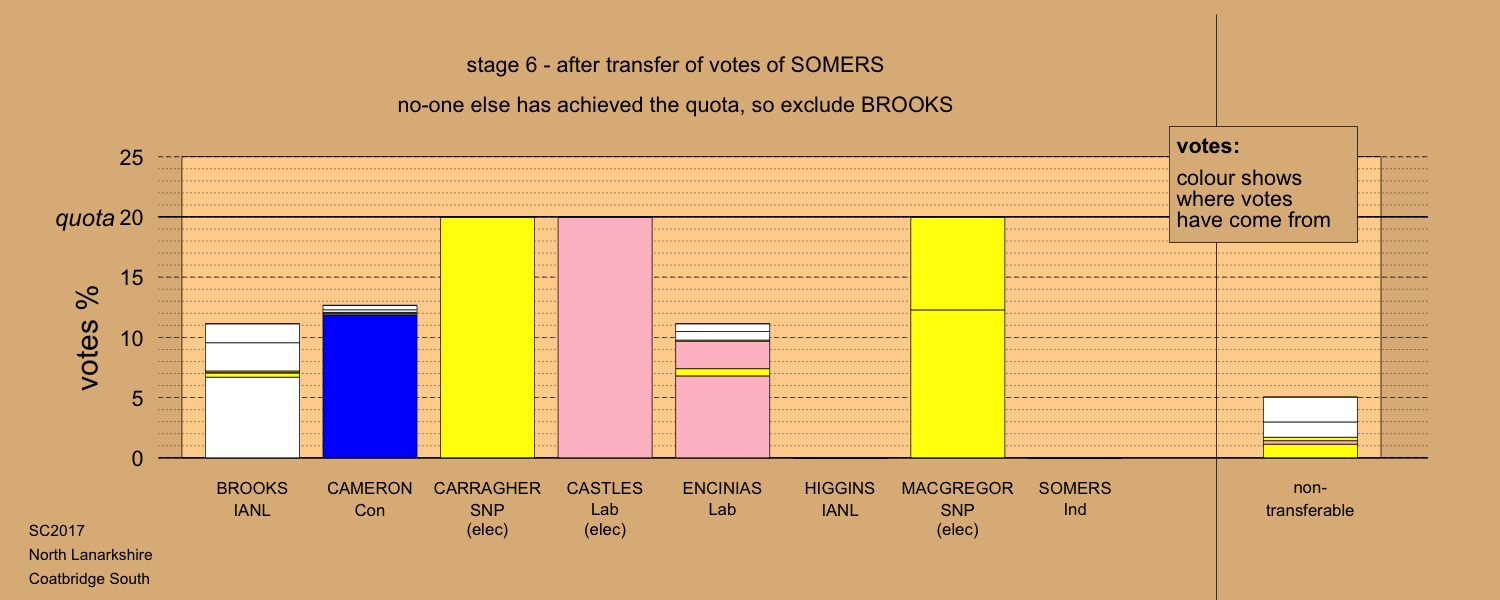 stage 6 - after transfer of votes of SOMERS

no-one else has achieved the quota, so exclude BROOKS

votes:
colour shows where votes have come from

votes %

25
quota 20
15
10
5
0

BROOKS
IANL

CAMERON
Con

CARRAGHER
SNP
(elec)

CASTLES
Lab
(elec)

ENCINIAS
Lab

HIGGINS
IANL

MACGREGOR
SNP
(elec)

SOMERS
Ind

non-transferable

SC2017
North Lanarkshire
Coatbridge South